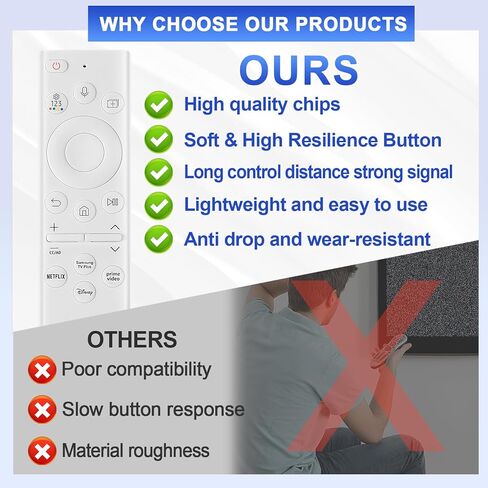 WHY CHOOSE OUR PRODUCTS

OURS

High quality chips

Soft & High Resilience Button

Long control distance strong signal

Lightweight and easy to use

Anti drop and wear-resistant

123

CC/AD

Samsung TV Plus

NETFLIX

prime video

Disney

OTHERS

Poor compatibility

Slow button response

Material roughness